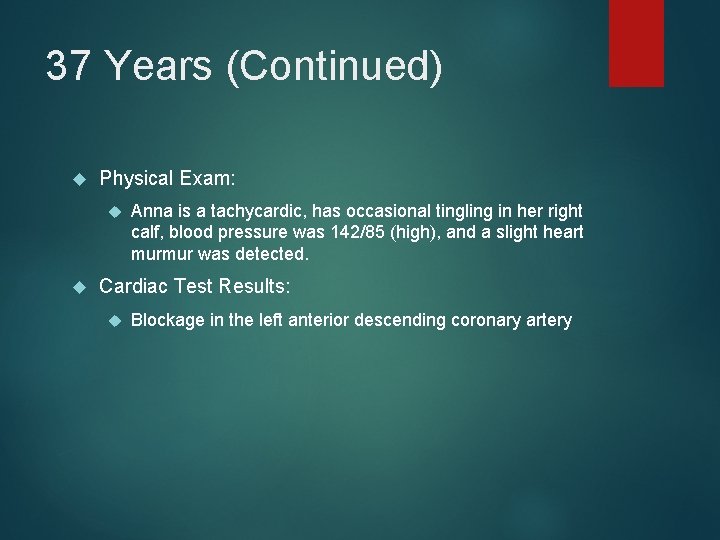 37 Years (Continued)

Physical Exam:

Anna is a tachycardic, has occasional tingling in her right calf, blood pressure was 142/85 (high), and a slight heart murmur was detected.

Cardiac Test Results:

Blockage in the left anterior descending coronary artery